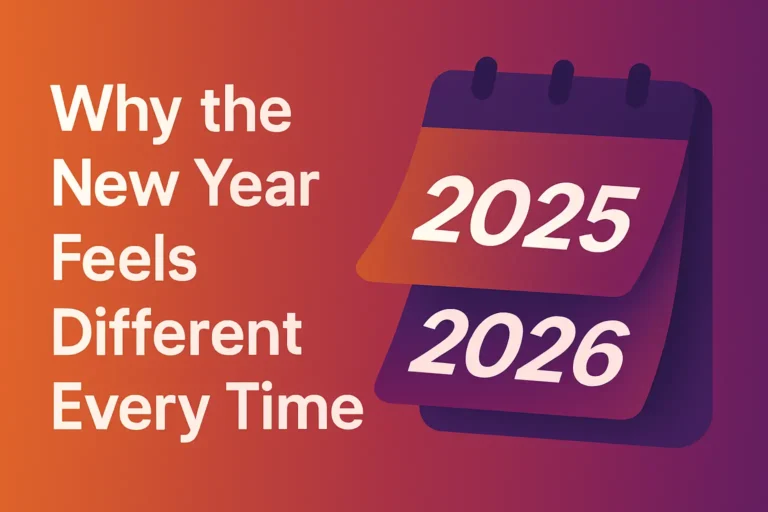 Why the New Year Feels Different Every Time

2025

2026